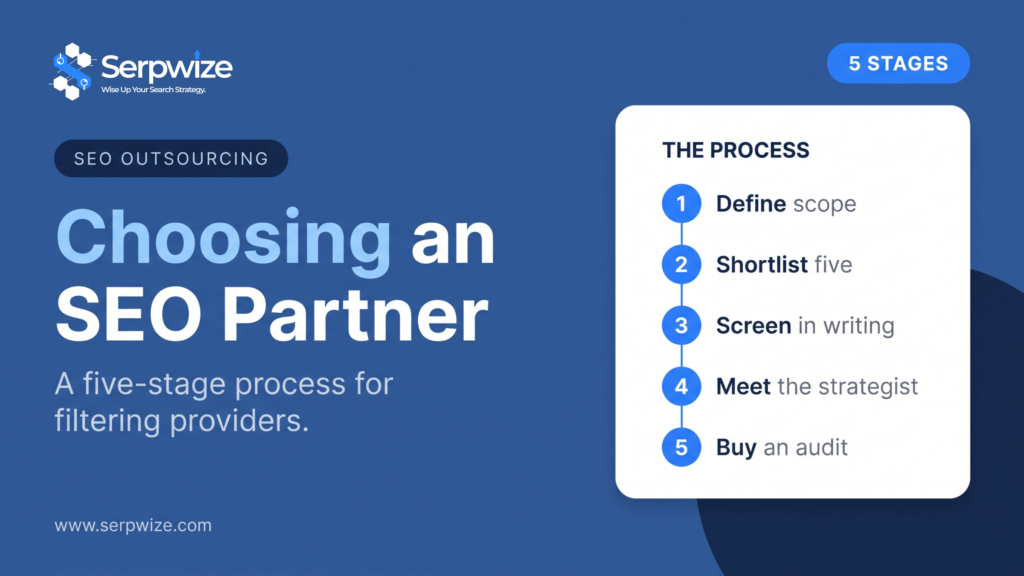 Serpwize
Wise Up Your Search Strategy.

SEO OUTSOURCING

Choosing an SEO Partner

A five-stage process for filtering providers.

www.serpwize.com

5 STAGES

THE PROCESS

1 Define scope

2 Shortlist five

3 Screen in writing

4 Meet the strategist

5 Buy an audit